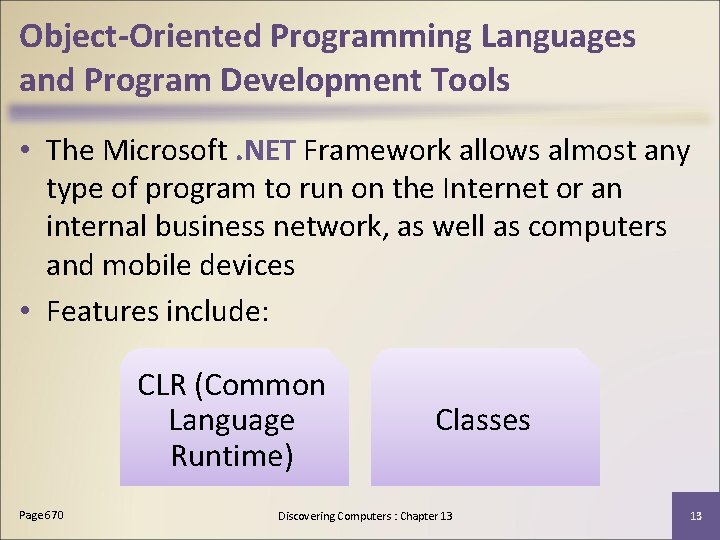 Object-Oriented Programming Languages and Program Development Tools

• The Microsoft .NET Framework allows almost any type of program to run on the Internet or an internal business network, as well as computers and mobile devices

• Features include:

CLR (Common Language Runtime)

Classes

Page 670

Discovering Computers : Chapter 13

13